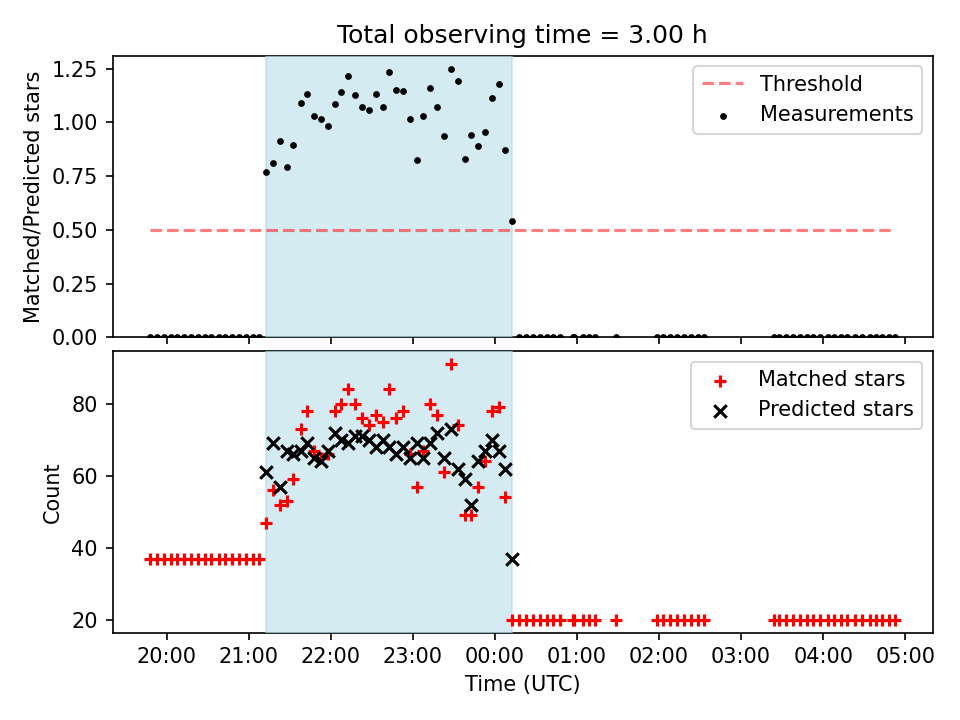 Total observing time = 3.00 h

Matched/Predicted stars

1.25
1.00
0.75
0.50
0.25
0.00

Threshold
Measurements

Count

80
60
40
20

Matched stars
Predicted stars

20:00 21:00 22:00 23:00 00:00 01:00 02:00 03:00 04:00 05:00

Time (UTC)